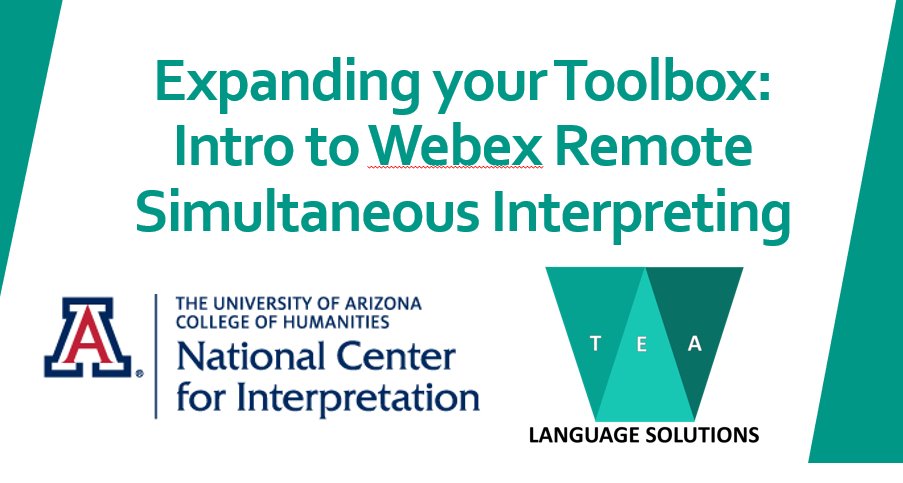 Expanding your Toolbox: Intro to Webex Remote Simultaneous Interpreting

A

THE UNIVERSITY OF ARIZONA
COLLEGE OF HUMANITIES
National Center for Interpretation

T E A

LANGUAGE SOLUTIONS